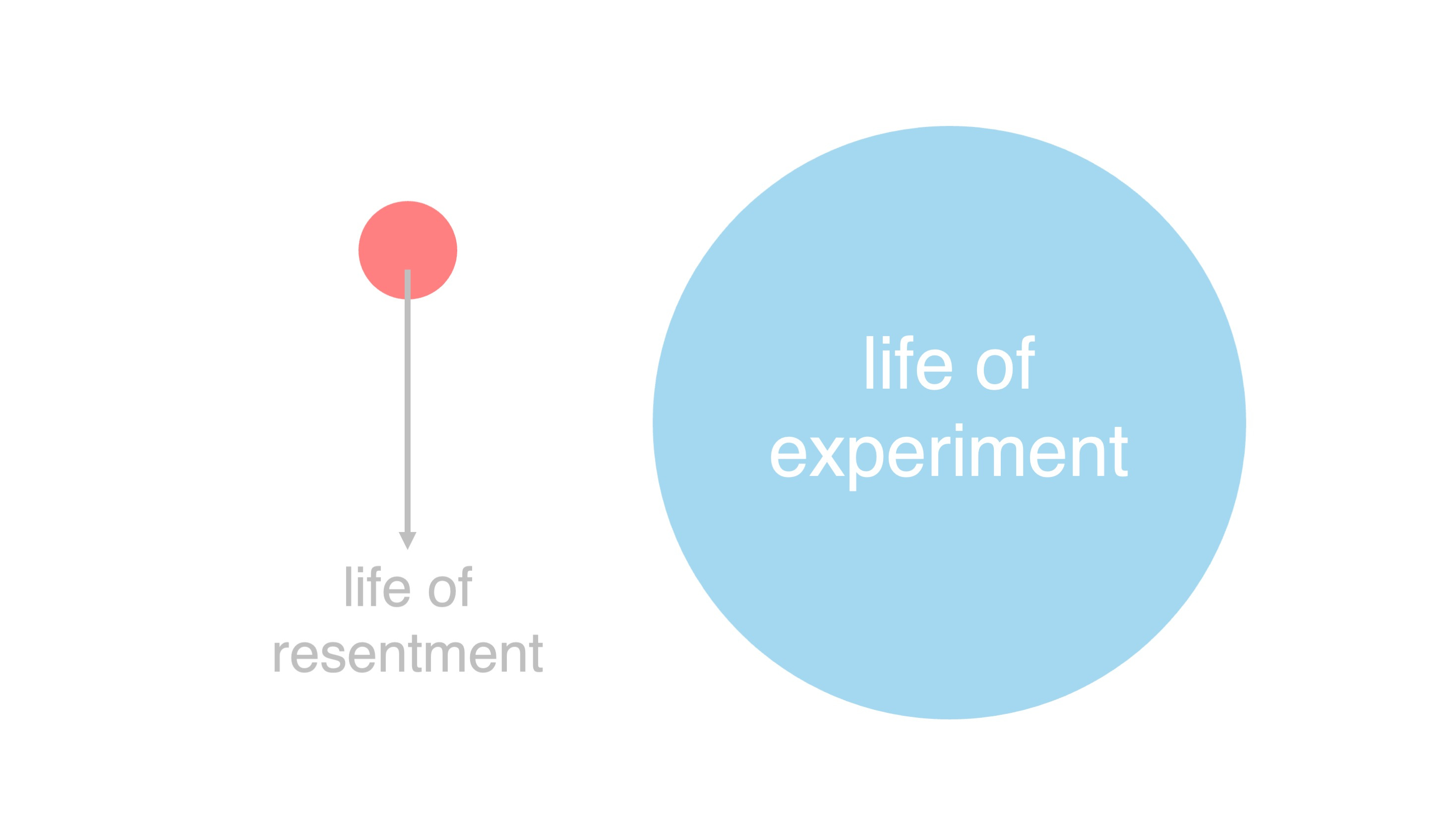 life of resentment

life of experiment